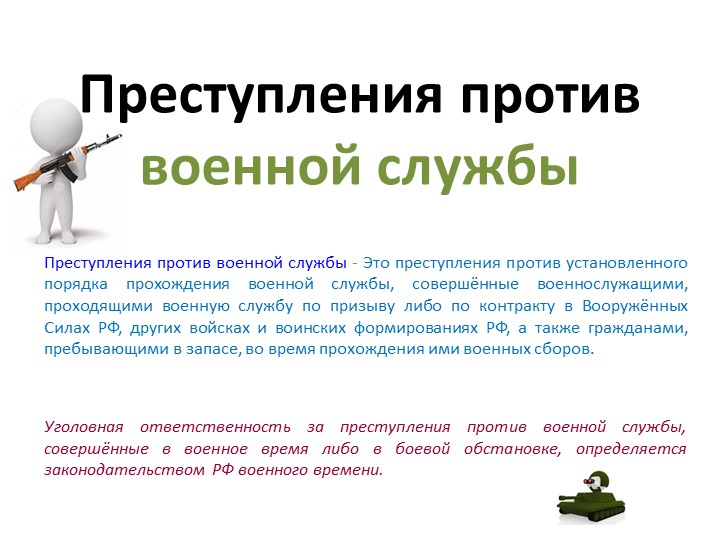 Преступления против военной службы

Преступления против военной службы - Это преступления против установленного порядка прохождения военной службы, совершённые военнослужащими, проходящими военную службу по призыву либо по контракту в Вооружённых Силах РФ, других войсках и воинских формированиях РФ, а также гражданами, пребывающими в запасе, во время прохождения ими военных сборов.

Уголовная ответственность за преступления против военной службы, совершённые в военное время либо в боевой обстановке, определяется законодательством РФ военного времени.